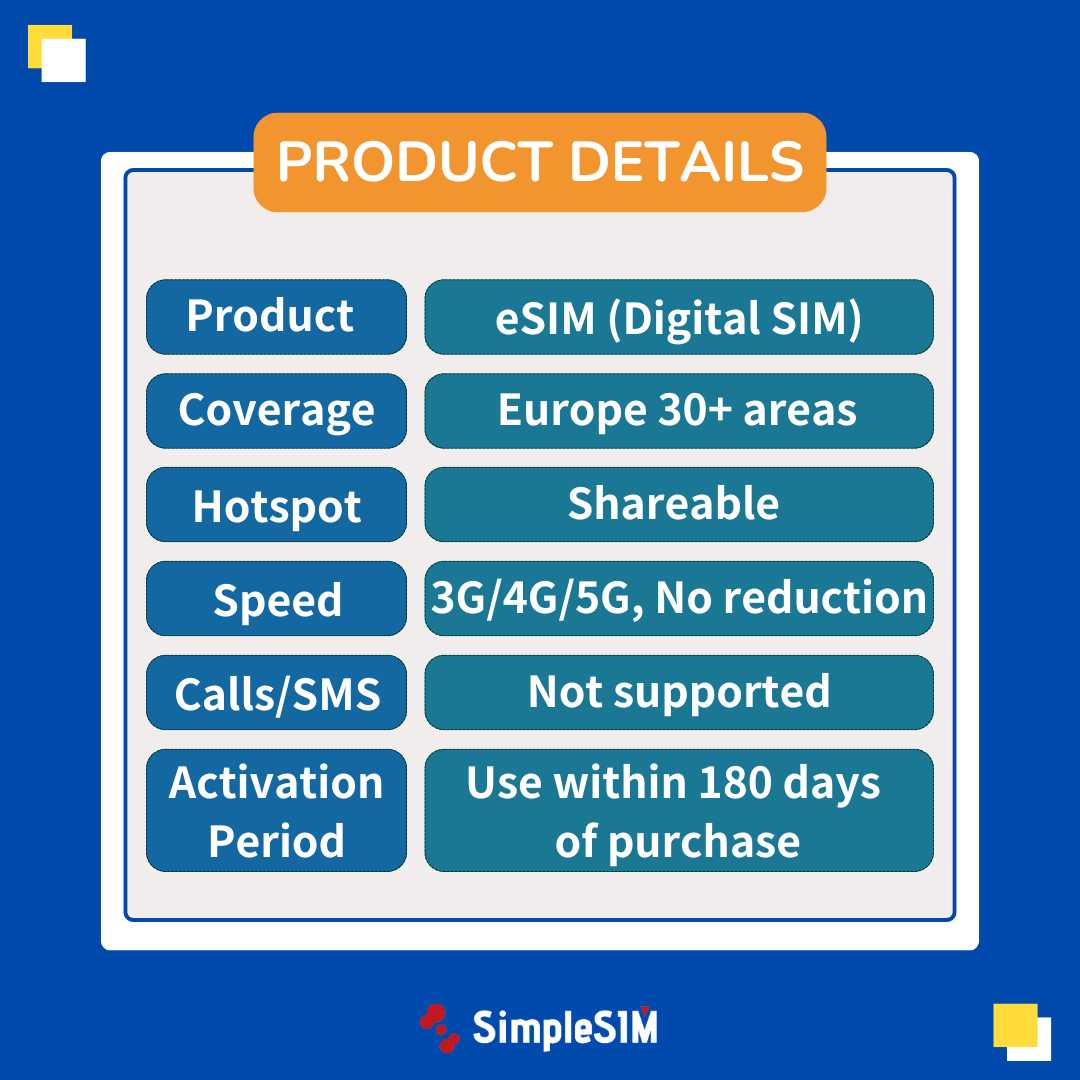 PRODUCT DETAILS

| Product | eSIM (Digital SIM) |
|---|---|
| Coverage | Europe 30+ areas |
| Hotspot | Shareable |
| Speed | 3G/4G/5G, No reduction |
| Calls/SMS | Not supported |
| Activation Period | Use within 180 days of purchase |

SimpleSIM